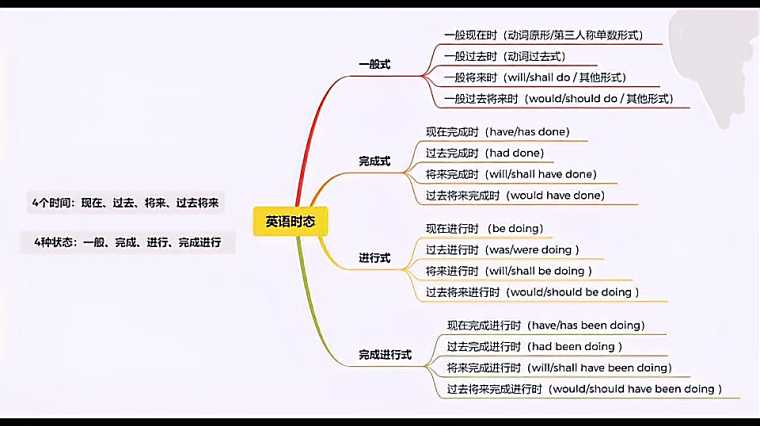 4个时间：现在、过去、将来、过去将来

4种状态：一般、完成、进行、完成进行

英语时态

一般式

一般现在时（动词原形/第三人称单数形式）

一般过去时（动词过去式）

一般将来时（will/shall do / 其他形式）

一般过去将来时（would/should do / 其他形式）

完成式

现在完成时（have/has done）

过去完成时（had done）

将来完成时（will/shall have done）

过去将来完成时（would have done）

进行式

现在进行时 （be doing）

过去进行时（was/were doing ）

将来进行时（will/shall be doing ）

过去将来进行时（would/should be doing ）

完成进行式

现在完成进行时（have/has been doing）

过去完成进行时（had been doing ）

将来完成进行时（will/shall have been doing）

过去将来完成进行时（would/should have been doing ）